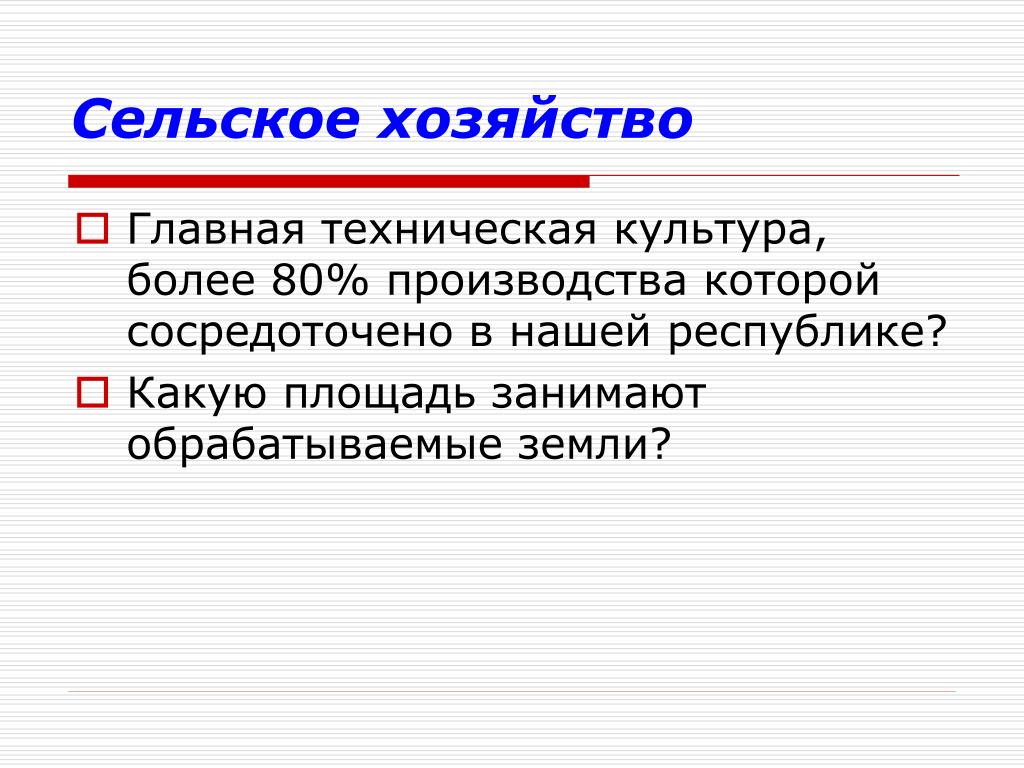 Сельское хозяйство

Главная техническая культура, более 80% производства которой сосредоточено в нашей республике?

Какую площадь занимают обрабатываемые земли?